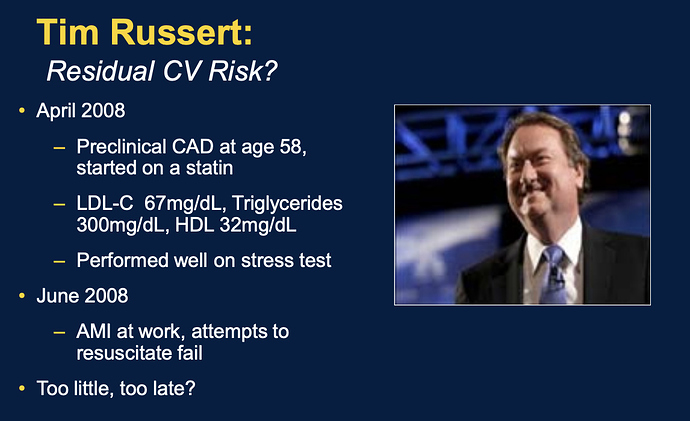 Tim Russert:
Residual CV Risk?

• April 2008
– Preclinical CAD at age 58, started on a statin
– LDL-C 67mg/dL, Triglycerides 300mg/dL, HDL 32mg/dL
– Performed well on stress test
• June 2008
– AMI at work, attempts to resuscitate fail
• Too little, too late?